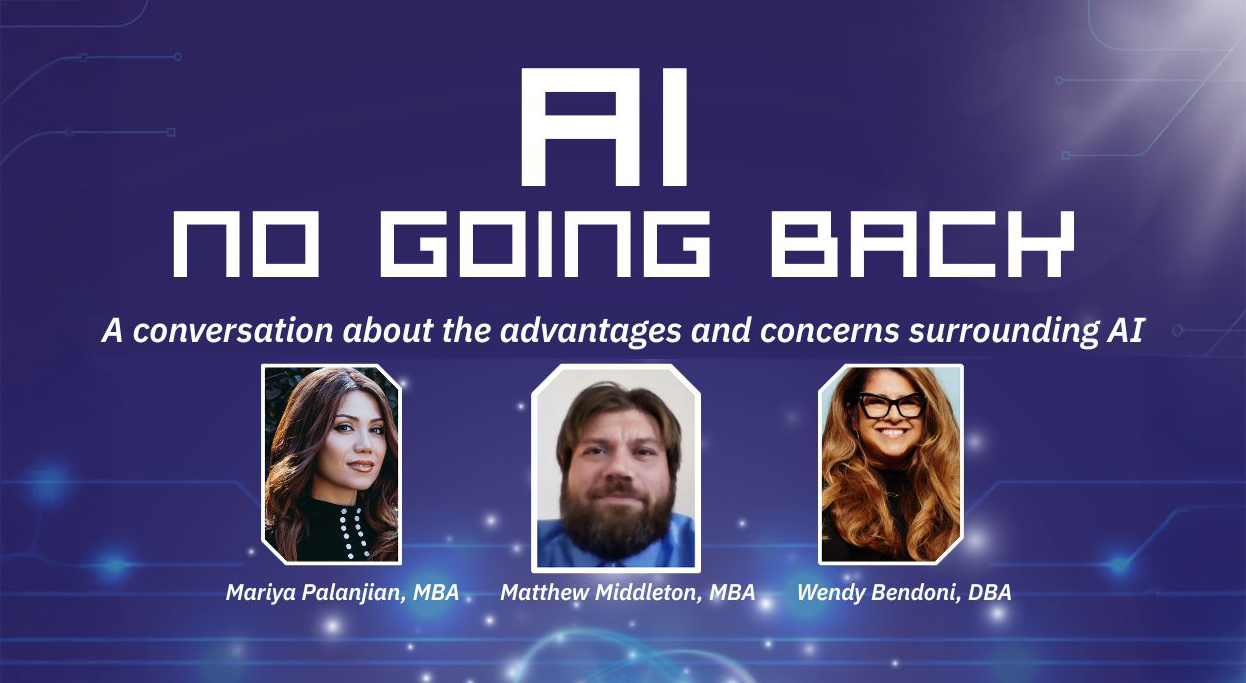 AI
NO GOING BACK

A conversation about the advantages and concerns surrounding AI

Mariya Palanjian, MBA
Matthew Middleton, MBA
Wendy Bendoni, DBA